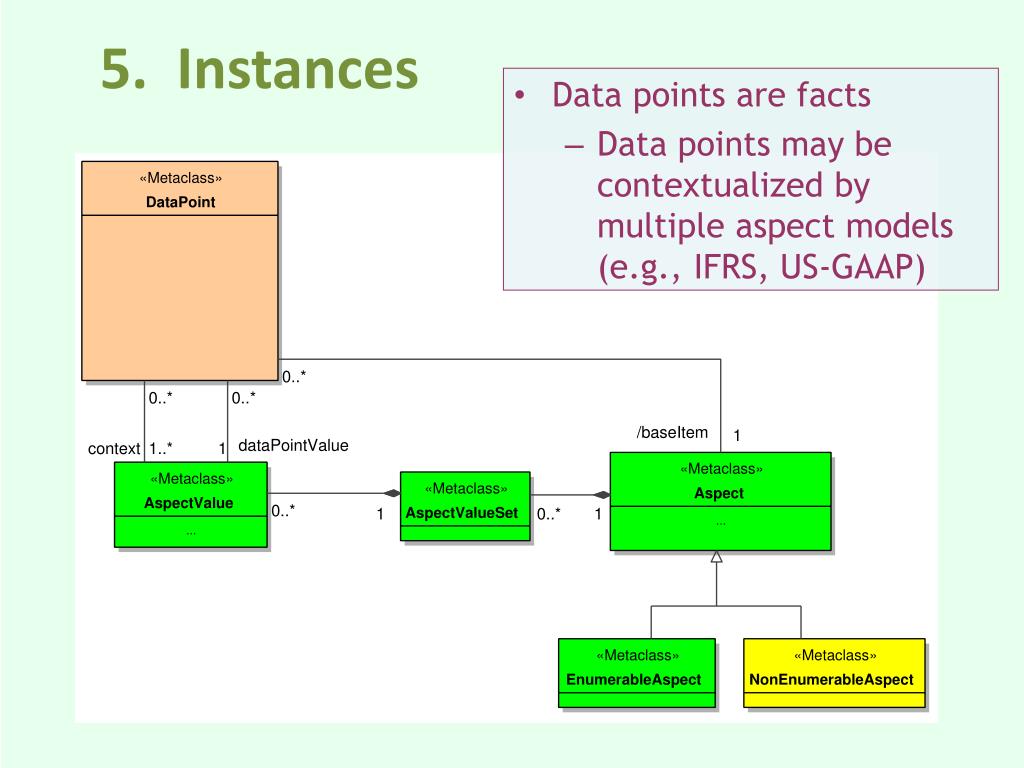 5. Instances

• Data points are facts
– Data points may be contextualized by multiple aspect models (e.g., IFRS, US-GAAP)

«Metaclass»
DataPoint

0..*
0..*
0..*
context 1..*
1 dataPointValue
/baseItem
1

«Metaclass»
AspectValue
...

0..*
1
«Metaclass»
AspectValueSet
0..*
1

«Metaclass»
Aspect
...

«Metaclass»
EnumerableAspect

«Metaclass»
NonEnumerableAspect